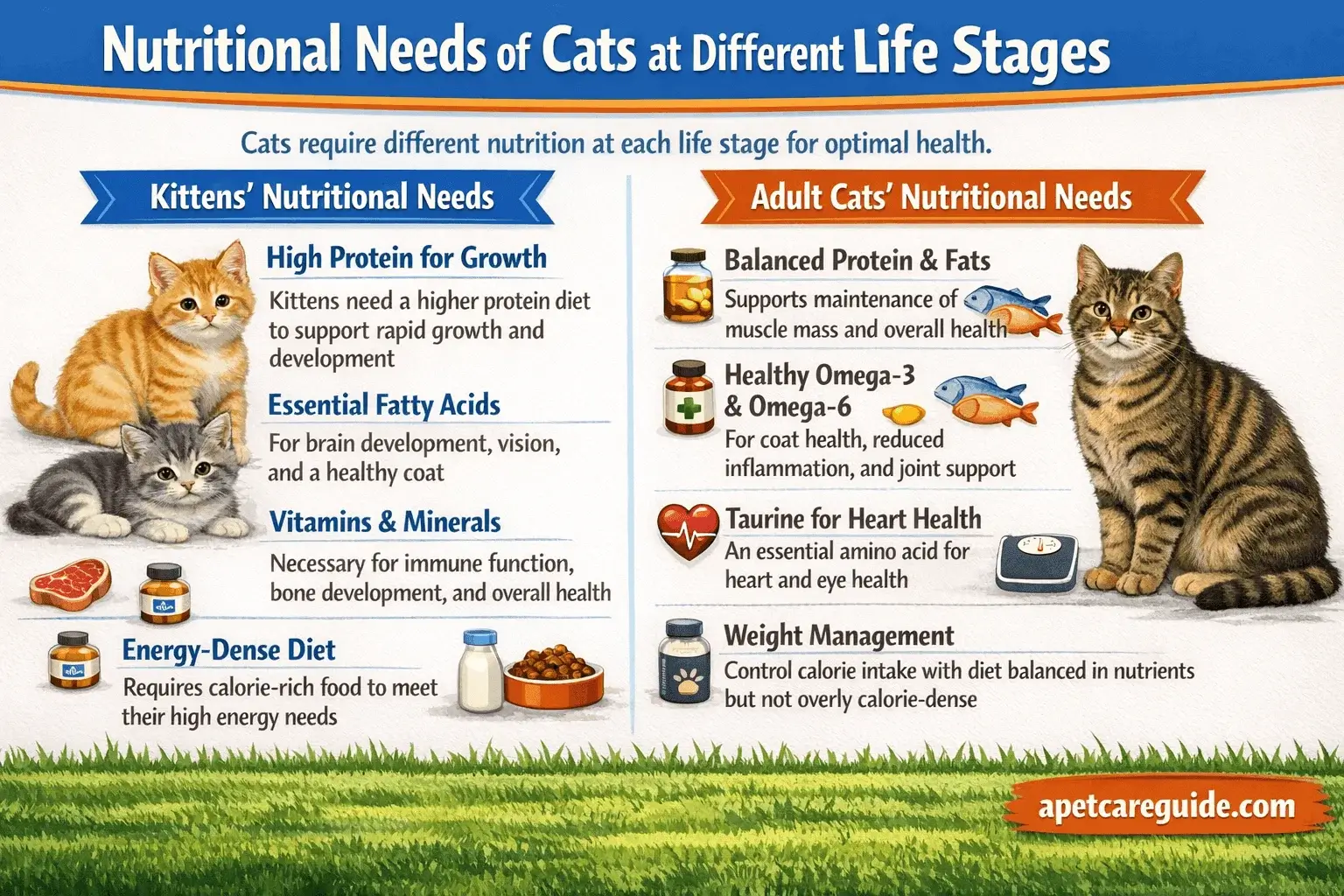 Nutritional Needs of Cats at Different Life Stages

Cats require different nutrition at each life stage for optimal health.

Kittens' Nutritional Needs

High Protein for Growth
Kittens need a higher protein diet to support rapid growth and development

Essential Fatty Acids
For brain development, vision, and a healthy coat

Vitamins & Minerals
Necessary for immune function, bone development, and overall health

Energy-Dense Diet
Requires calorie-rich food to meet their high energy needs

Adult Cats' Nutritional Needs

Balanced Protein & Fats
Supports maintenance of muscle mass and overall health

Healthy Omega-3 & Omega-6
For coat health, reduced inflammation, and joint support

Taurine for Heart Health
An essential amino acid for heart and eye health

Weight Management
Control calorie intake with diet balanced in nutrients but not overly calorie-dense

apetcareguide.com